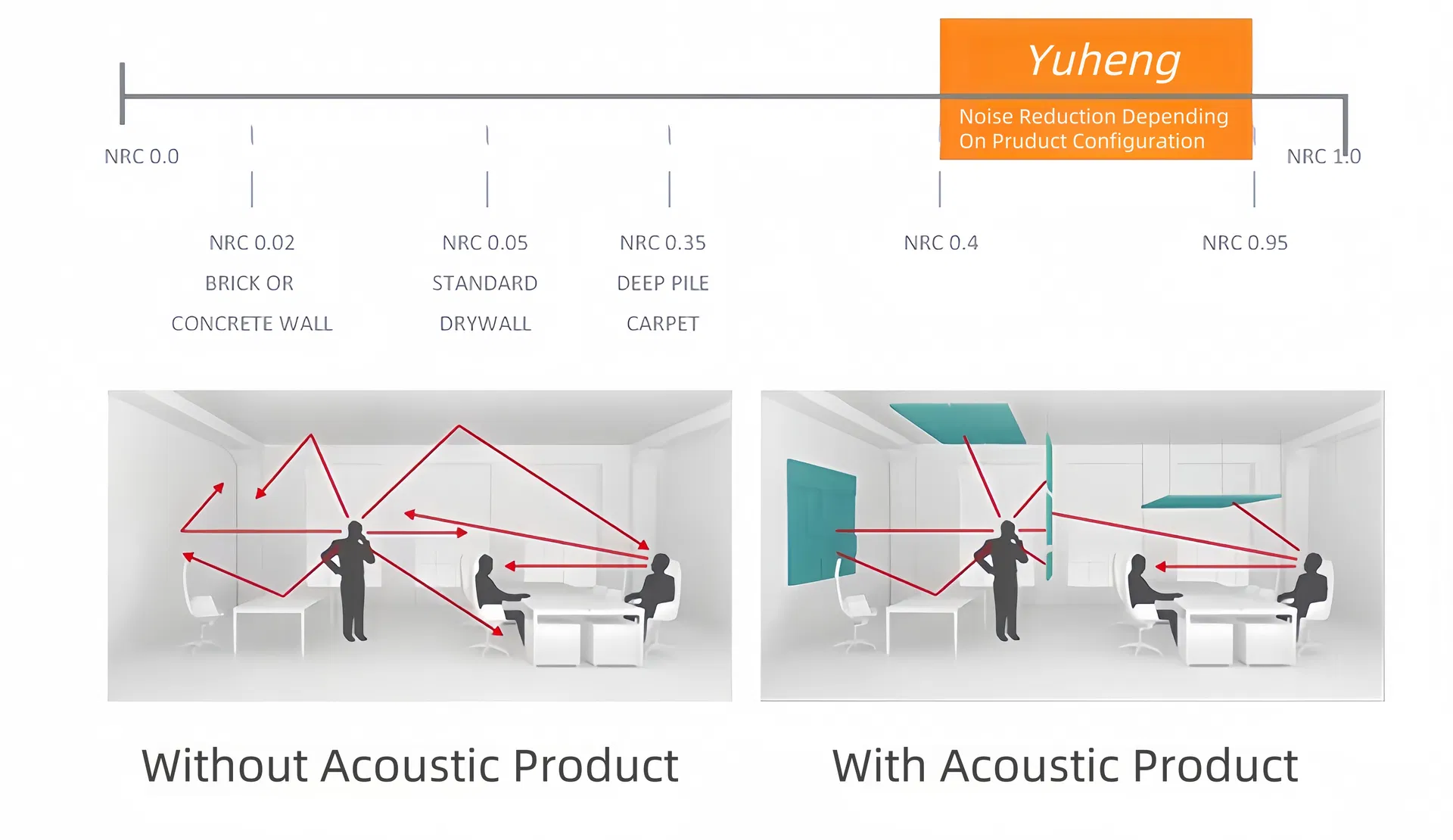 Yuheng

Noise Reduction Depending On Pruduct Configuration

NRC 0.0

NRC 1.0

NRC 0.02
BRICK OR
CONCRETE WALL

NRC 0.05
STANDARD
DRYWALL

NRC 0.35
DEEP PILE
CARPET

NRC 0.4

NRC 0.95

Without Acoustic Product

With Acoustic Product